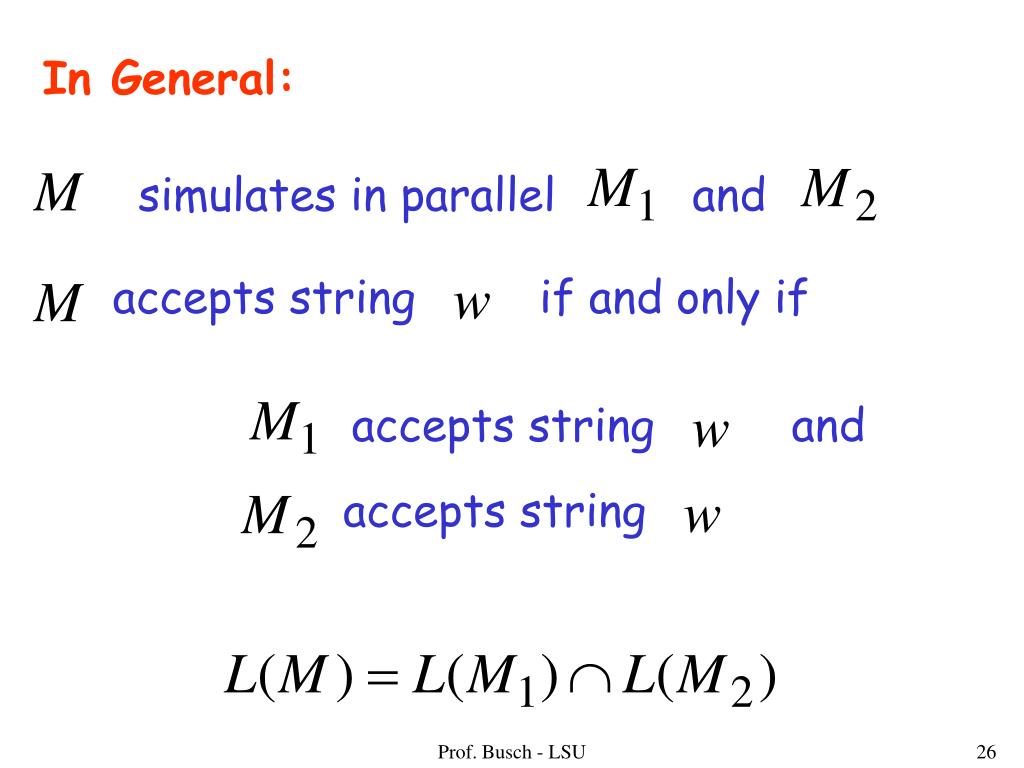 In General:

$M$ simulates in parallel $M_1$ and $M_2$

$M$ accepts string $w$ if and only if

$M_1$ accepts string $w$ and
$M_2$ accepts string $w$

$L(M) = L(M_1) \cap L(M_2)$

Prof. Busch - LSU

26